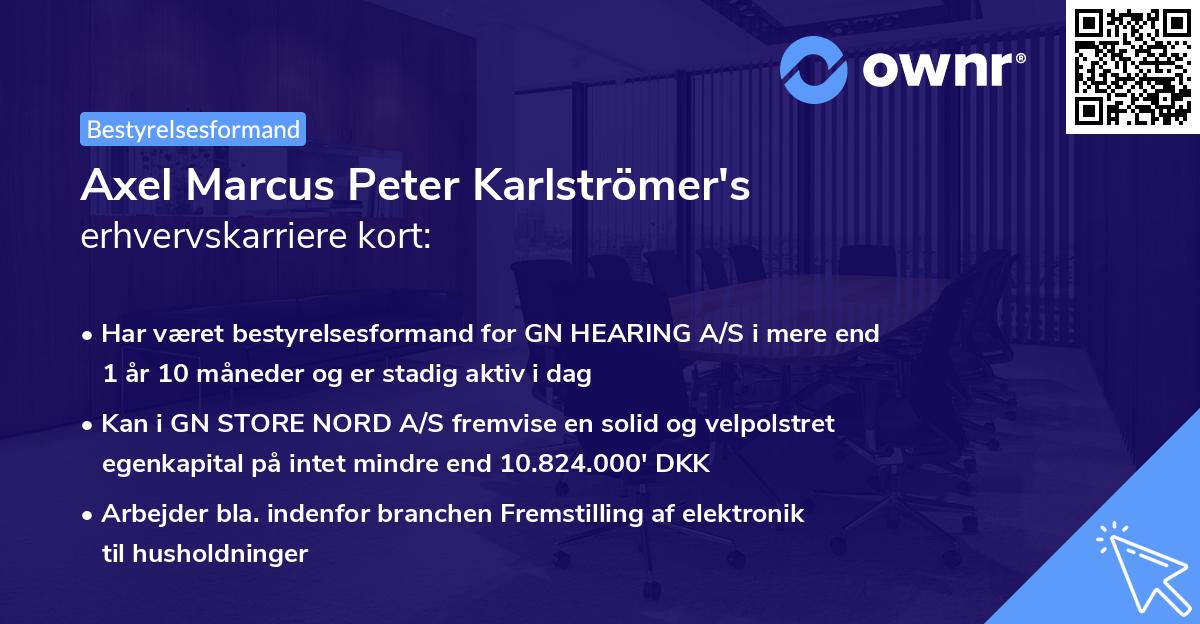 ownr®

Bestyrelsesformand

Axel Marcus Peter Karlströmer's
erhvervskarriere kort:

• Har været bestyrelsesformand for GN HEARING A/S i mere end 1 år 10 måneder og er stadig aktiv i dag

• Kan i GN STORE NORD A/S fremvise en solid og velpolstret egenkapital på intet mindre end 10.824.000' DKK

• Arbejder bla. indenfor branchen Fremstilling af elektronik til husholdninger